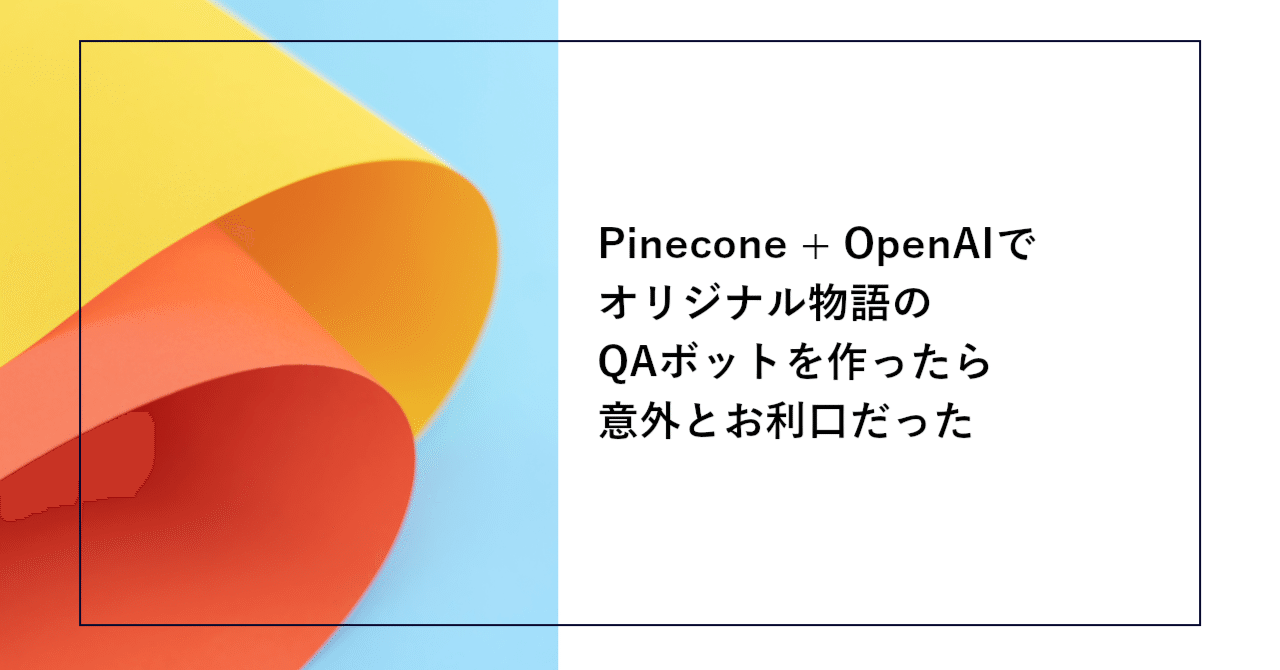 Pinecone + OpenAIで
オリジナル物語の
QAボットを作ったら
意外とお利口だった